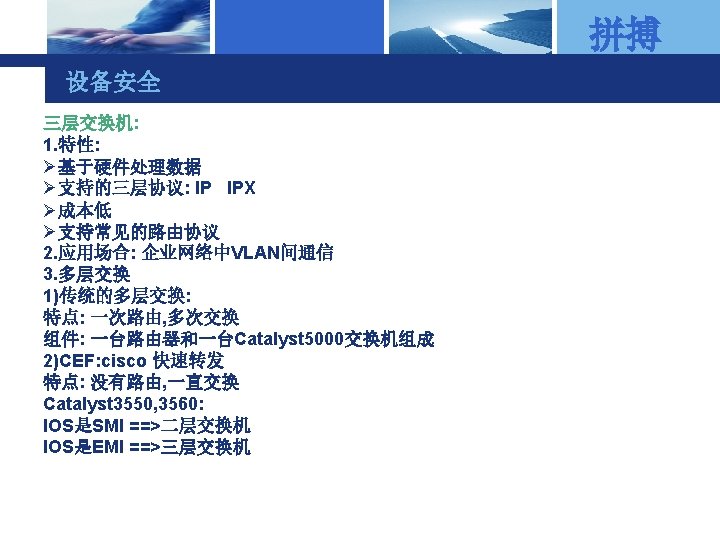 拼搏

设备安全

三层交换机:
1.特性:
➢基于硬件处理数据
➢支持的三层协议: IP IPX
➢成本低
➢支持常见的路由协议
2.应用场合: 企业网络中VLAN间通信
3.多层交换
1)传统的多层交换:
特点: 一次路由,多次交换
组件: 一台路由器和一台Catalyst5000交换机组成
2)CEF:cisco 快速转发
特点: 没有路由,一直交换
Catalyst3550,3560:
IOS是SMI ==>二层交换机
IOS是EMI ==>三层交换机